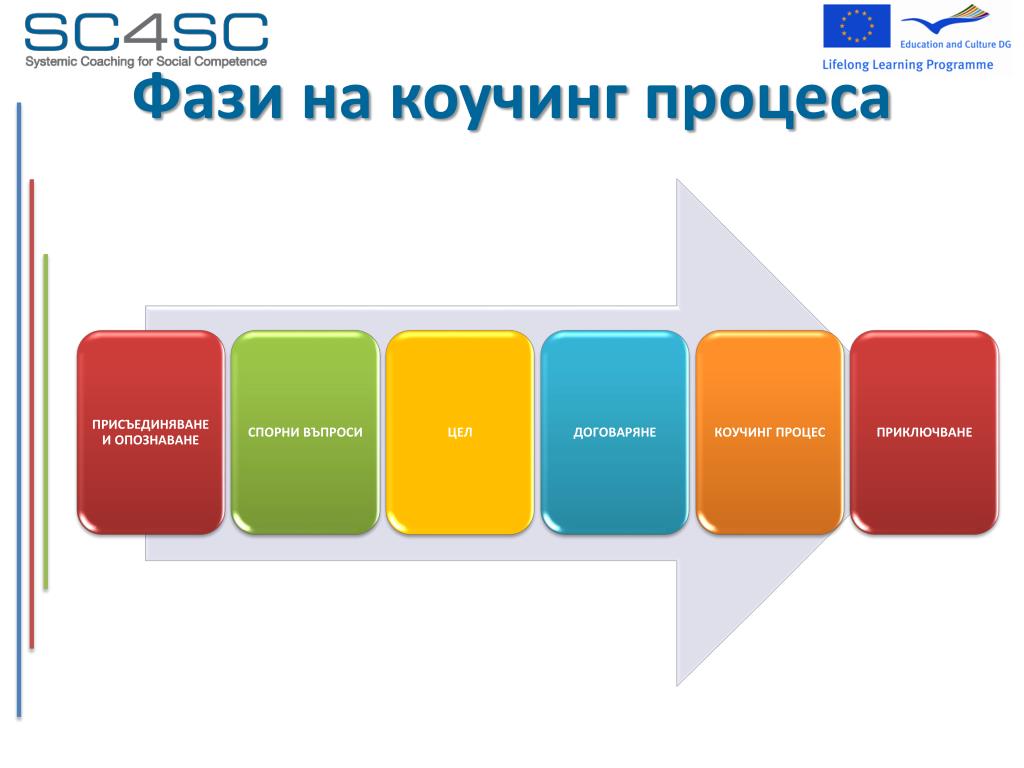 SC4SC
Systemic Coaching for Social Competence

Education and Culture DG
Lifelong Learning Programme

Фази на коучинг процеса

ПРИСЪЕДИНЯВАНЕ И ОПОЗНАВАНЕ

СПОРНИ ВЪПРОСИ

ЦЕЛ

ДОГОВАРЯНЕ

КОУЧИНГ ПРОЦЕС

ПРИКЛЮЧВАНЕ